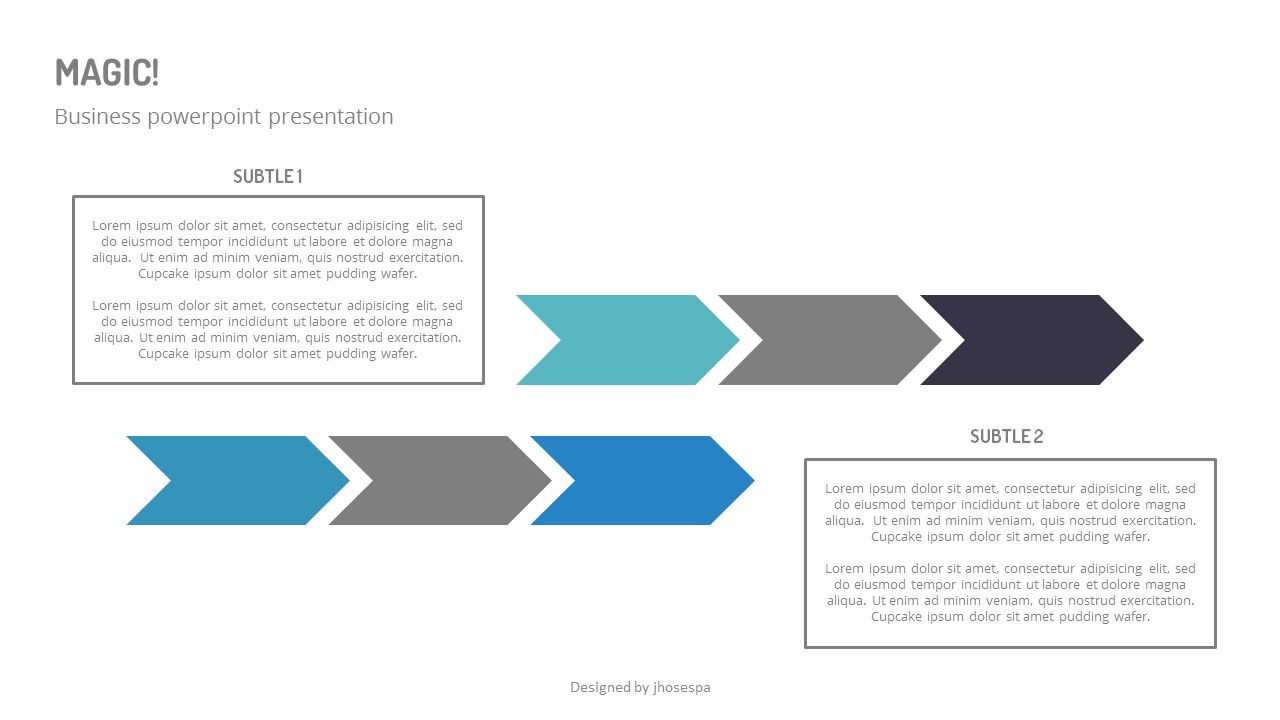 MAGIC!

Business powerpoint presentation

SUBTLE 1

Lorem ipsum dolor sit amet, consectetur adipisicing elit, sed do eiusmod tempor incididunt ut labore et dolore magna aliqua. Ut enim ad minim veniam, quis nostrud exercitation. Cupcake ipsum dolor sit amet pudding wafer.

Lorem ipsum dolor sit amet, consectetur adipisicing elit, sed do eiusmod tempor incididunt ut labore et dolore magna aliqua. Ut enim ad minim veniam, quis nostrud exercitation. Cupcake ipsum dolor sit amet pudding wafer.

SUBTLE 2

Lorem ipsum dolor sit amet, consectetur adipisicing elit, sed do eiusmod tempor incididunt ut labore et dolore magna aliqua. Ut enim ad minim veniam, quis nostrud exercitation. Cupcake ipsum dolor sit amet pudding wafer.

Lorem ipsum dolor sit amet, consectetur adipisicing elit, sed do eiusmod tempor incididunt ut labore et dolore magna aliqua. Ut enim ad minim veniam, quis nostrud exercitation. Cupcake ipsum dolor sit amet pudding wafer.

Designed by jhosespa